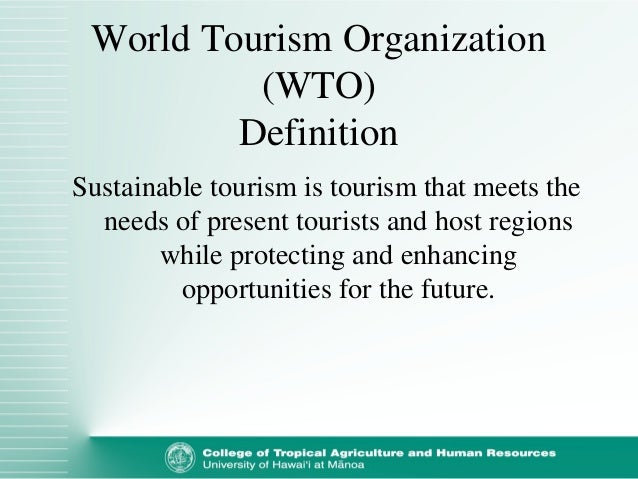 World Tourism Organization
(WTO)
Definition

Sustainable tourism is tourism that meets the needs of present tourists and host regions while protecting and enhancing opportunities for the future.

College of Tropical Agriculture and Human Resources
University of Hawai'i at Mānoa